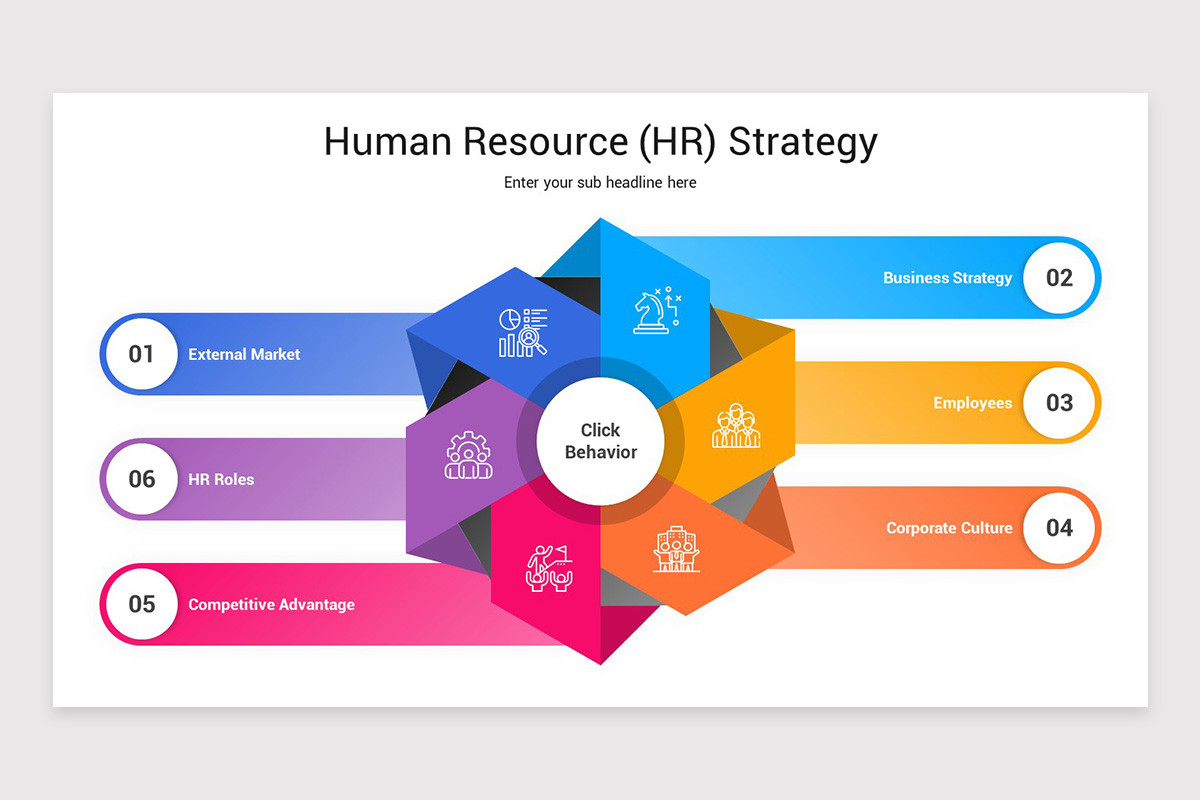 Human Resource (HR) Strategy

Enter your sub headline here

01 External Market

06 HR Roles

05 Competitive Advantage

Click Behavior

Business Strategy 02

Employees 03

Corporate Culture 04